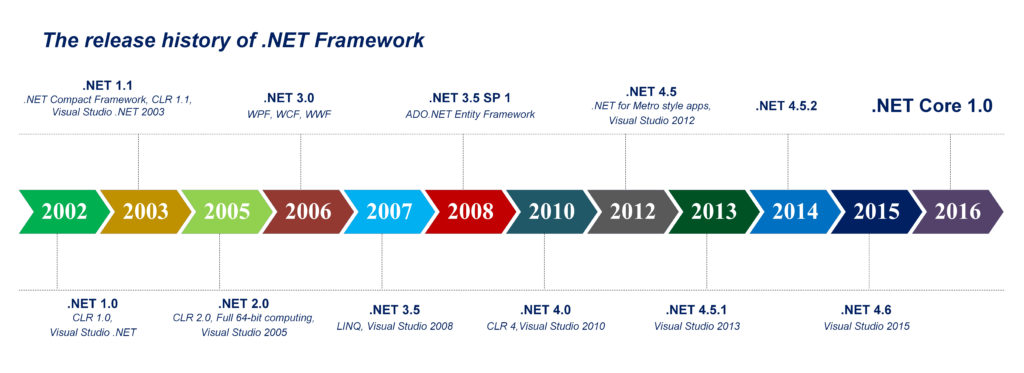 The release history of .NET Framework

.NET 1.1
.NET Compact Framework, CLR 1.1, Visual Studio .NET 2003

.NET 3.0
WPF, WCF, WWF

.NET 3.5 SP 1
ADO.NET Entity Framework

.NET 4.5
.NET for Metro style apps, Visual Studio 2012

.NET 4.5.2

.NET Core 1.0

2002 2003 2005 2006 2007 2008 2010 2012 2013 2014 2015 2016

.NET 1.0
CLR 1.0, Visual Studio .NET

.NET 2.0
CLR 2.0, Full 64-bit computing, Visual Studio 2005

.NET 3.5
LINQ, Visual Studio 2008

.NET 4.0
CLR 4,Visual Studio 2010

.NET 4.5.1
Visual Studio 2013

.NET 4.6
Visual Studio 2015